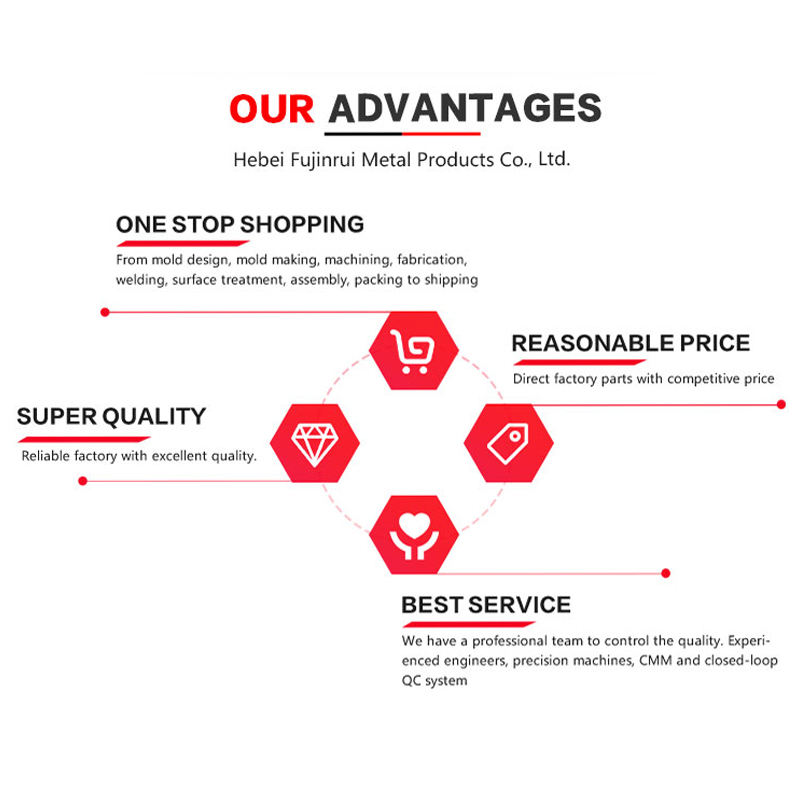 OUR ADVANTAGES

Hebei Fujinrui Metal Products Co., Ltd.

ONE STOP SHOPPING

From mold design, mold making, machining, fabrication, welding, surface treatment, assembly, packing to shipping

REASONABLE PRICE

Direct factory parts with competitive price

SUPER QUALITY

Reliable factory with excellent quality.

BEST SERVICE

We have a professional team to control the quality. Experienced engineers, precision machines, CMM and closed-loop QC system